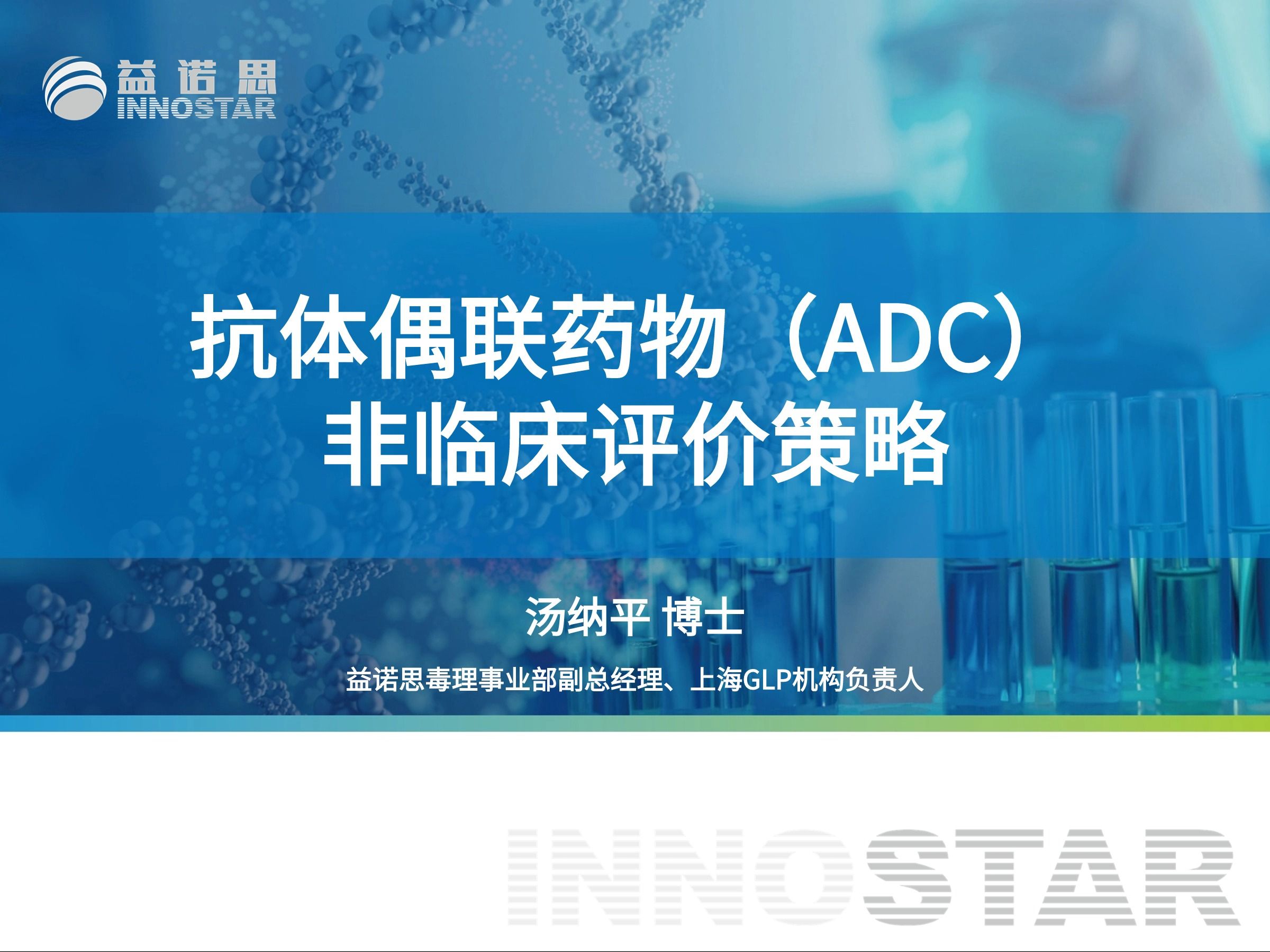 益诺思
INNOSTAR

抗体偶联药物（ADC）
非临床评价策略

汤纳平 博士

益诺思毒理事业部副总经理、上海GLP机构负责人

INNOSTAR